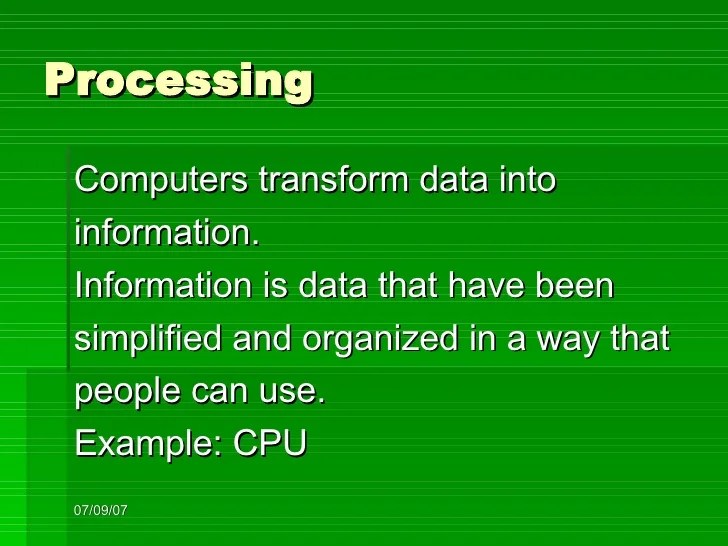 Processing

Computers transform data into information.
Information is data that have been simplified and organized in a way that people can use.
Example: CPU

07/09/07